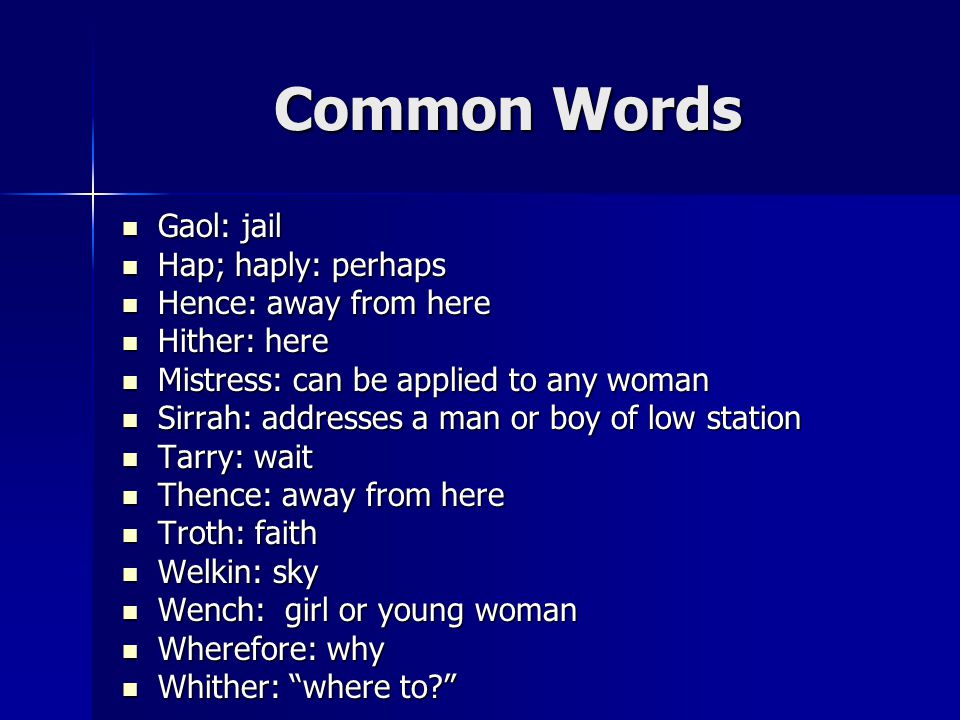 Common Words

- Gaol: jail
- Hap; haply: perhaps
- Hence: away from here
- Hither: here
- Mistress: can be applied to any woman
- Sirrah: addresses a man or boy of low station
- Tarry: wait
- Thence: away from here
- Troth: faith
- Welkin: sky
- Wench: girl or young woman
- Wherefore: why
- Whither: “where to?”